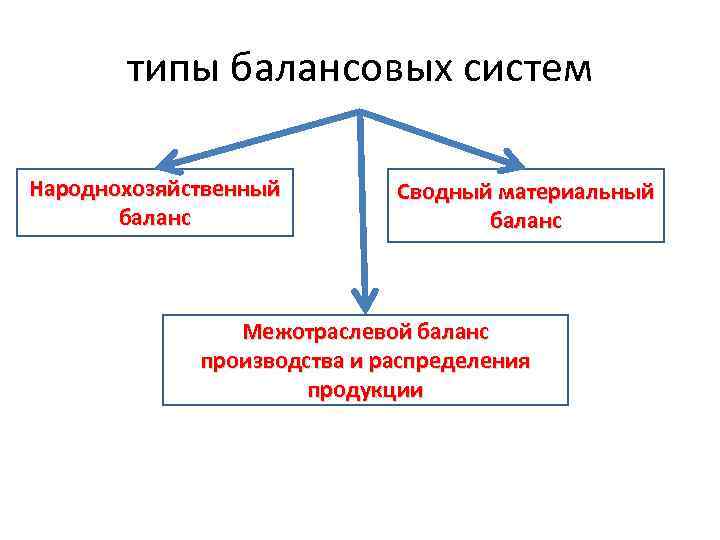 типы балансовых систем

Народнохозяйственный баланс

Сводный материальный баланс

Межотраслевой баланс производства и распределения продукции